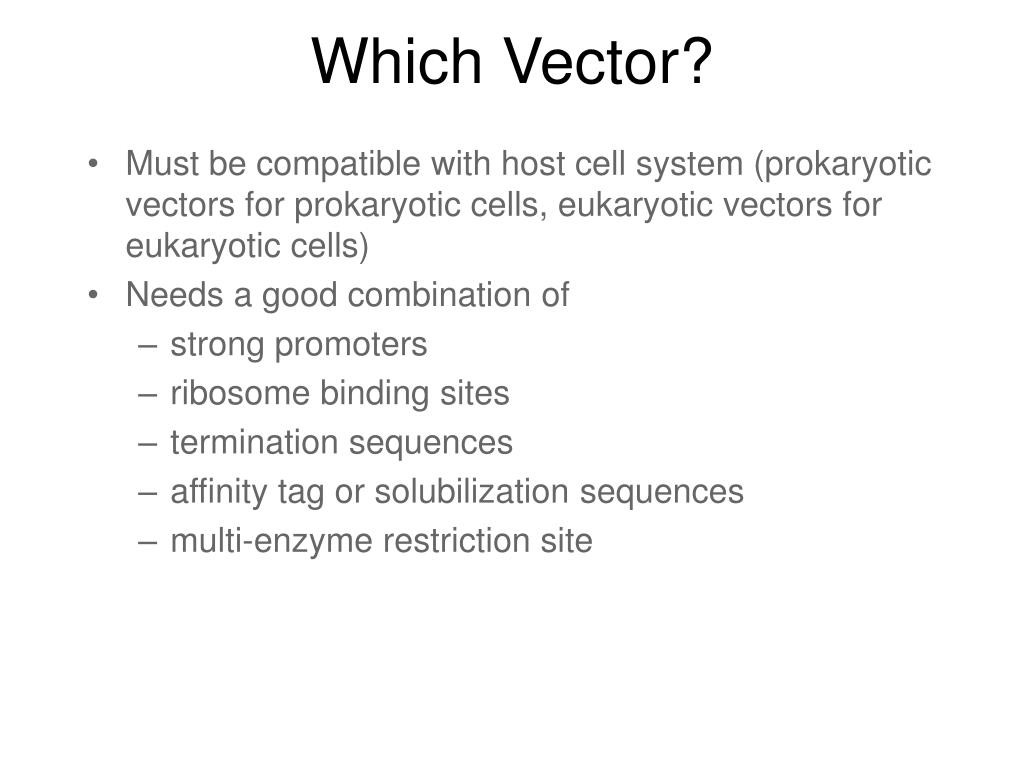 Which Vector?

• Must be compatible with host cell system (prokaryotic vectors for prokaryotic cells, eukaryotic vectors for eukaryotic cells)
• Needs a good combination of
– strong promoters
– ribosome binding sites
– termination sequences
– affinity tag or solubilization sequences
– multi-enzyme restriction site